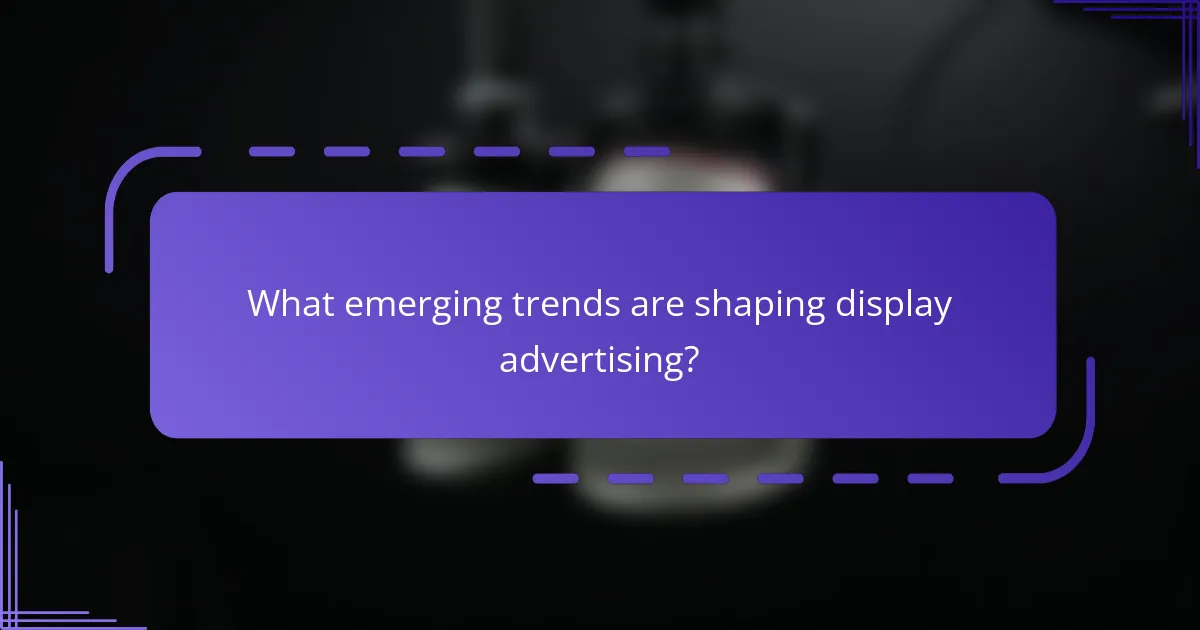 What emerging trends are shaping display advertising?